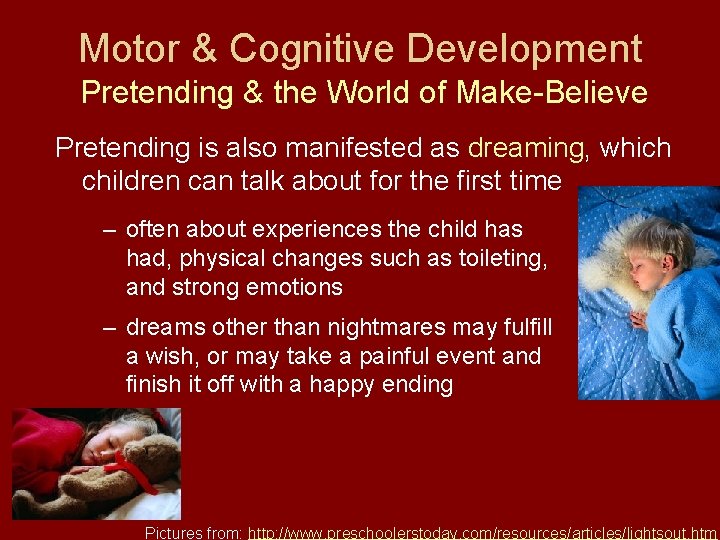 Motor & Cognitive Development
Pretending & the World of Make-Believe

Pretending is also manifested as dreaming, which children can talk about for the first time

– often about experiences the child has had, physical changes such as toileting, and strong emotions

– dreams other than nightmares may fulfill a wish, or may take a painful event and finish it off with a happy ending

Pictures from: http://www.preschoolerstoday.com/resources/articles/lightsout.htm